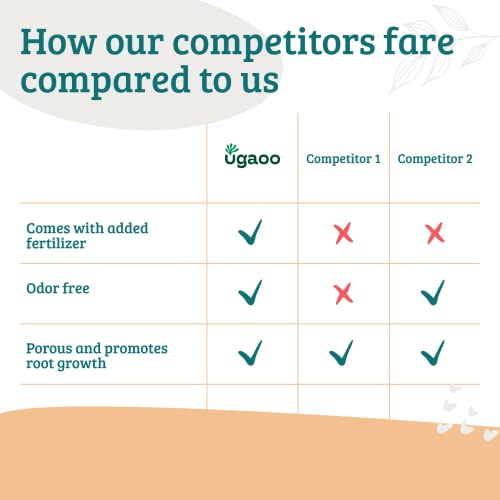 How our competitors fare compared to us

| | ugaoo | Competitor 1 | Competitor 2 |
|---|---|---|---|
| Comes with added fertilizer | ✓ | ✗ | ✗ |
| Odor free | ✓ | ✗ | ✓ |
| Porous and promotes root growth | ✓ | ✓ | ✓ |